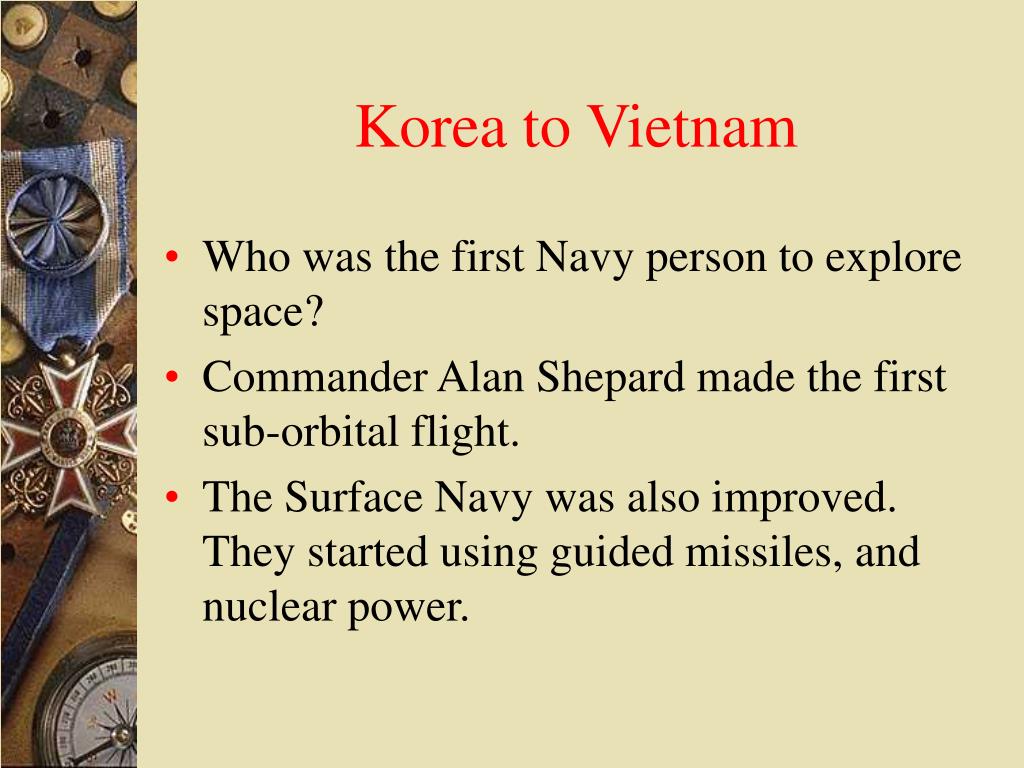 Korea to Vietnam

• Who was the first Navy person to explore space?

• Commander Alan Shepard made the first sub-orbital flight.

• The Surface Navy was also improved. They started using guided missiles, and nuclear power.